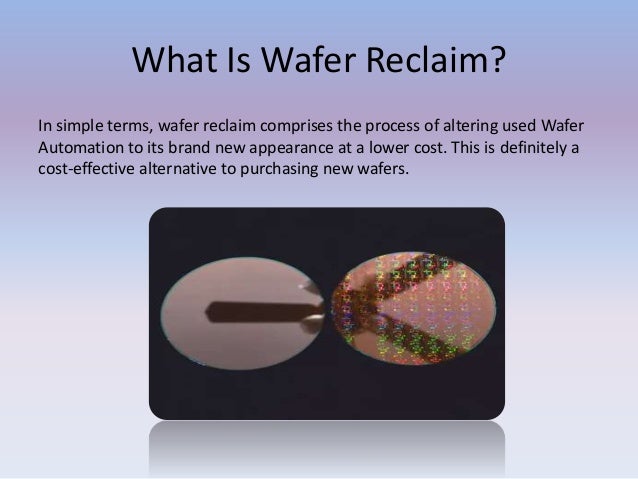 What Is Wafer Reclaim?

In simple terms, wafer reclaim comprises the process of altering used Wafer Automation to its brand new appearance at a lower cost. This is definitely a cost-effective alternative to purchasing new wafers.